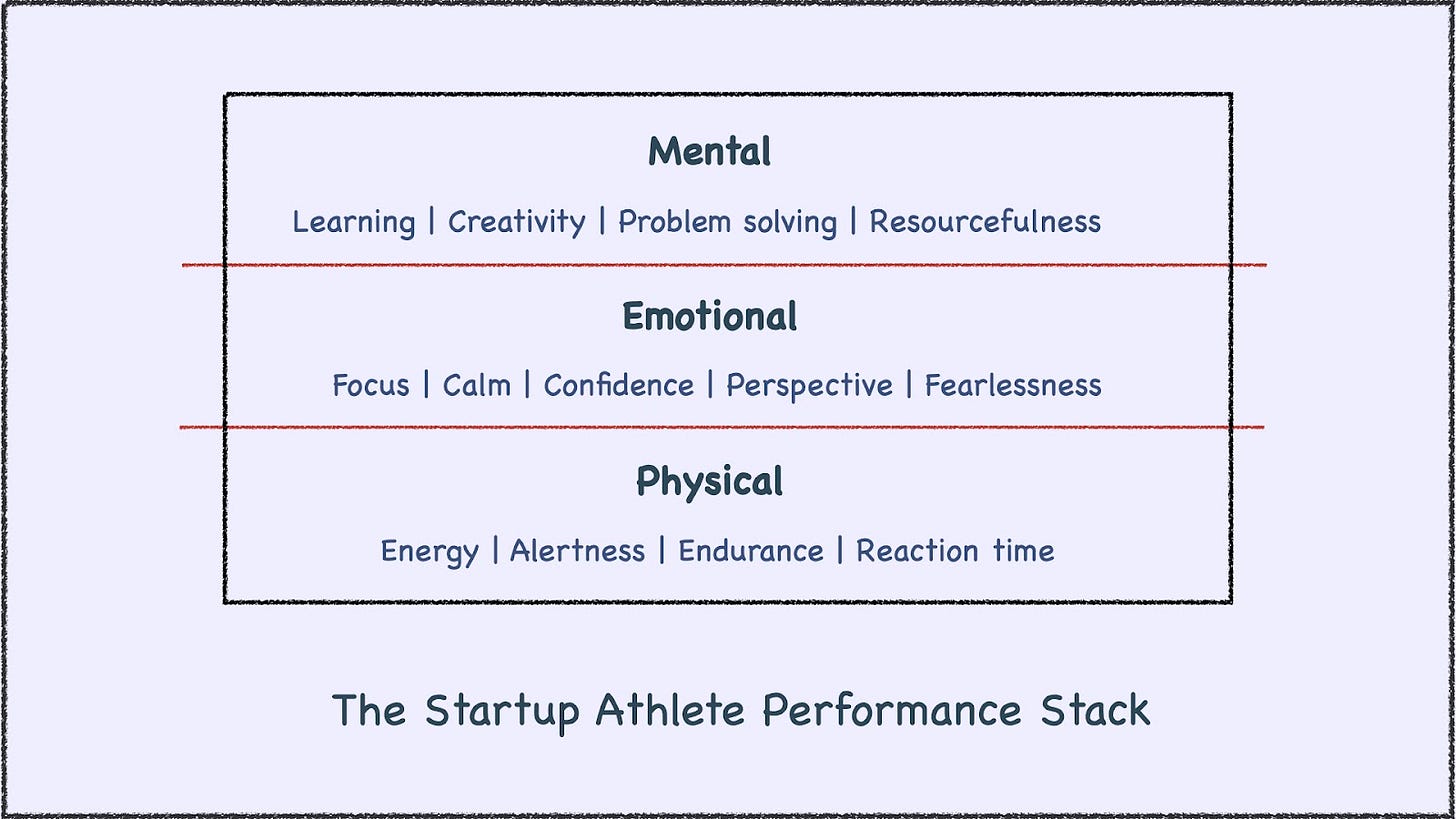 Mental

Learning | Creativity | Problem solving | Resourcefulness

Emotional

Focus | Calm | Confidence | Perspective | Fearlessness

Physical

Energy | Alertness | Endurance | Reaction time

The Startup Athlete Performance Stack